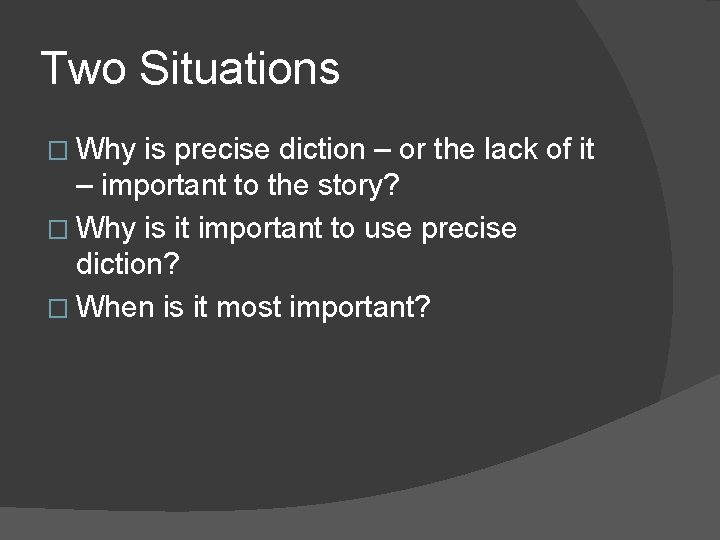 Two Situations

□ Why is precise diction – or the lack of it – important to the story?

□ Why is it important to use precise diction?

□ When is it most important?